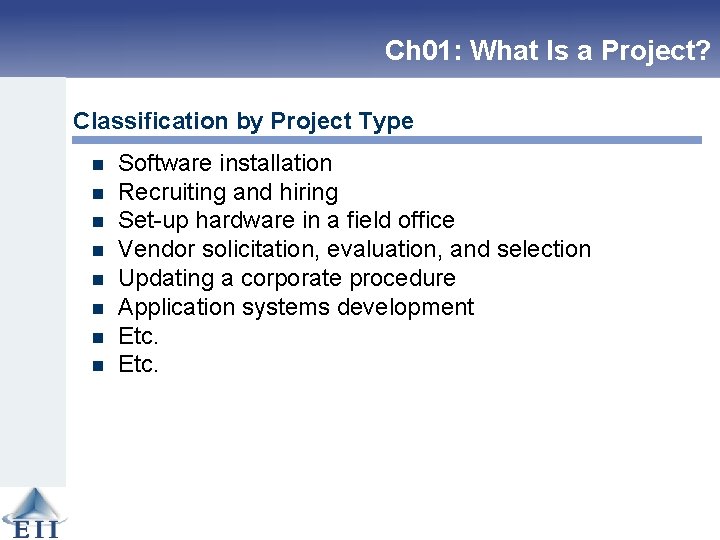 Ch01: What Is a Project?

Classification by Project Type

- Software installation
- Recruiting and hiring
- Set-up hardware in a field office
- Vendor solicitation, evaluation, and selection
- Updating a corporate procedure
- Application systems development
- Etc.
- Etc.

EII